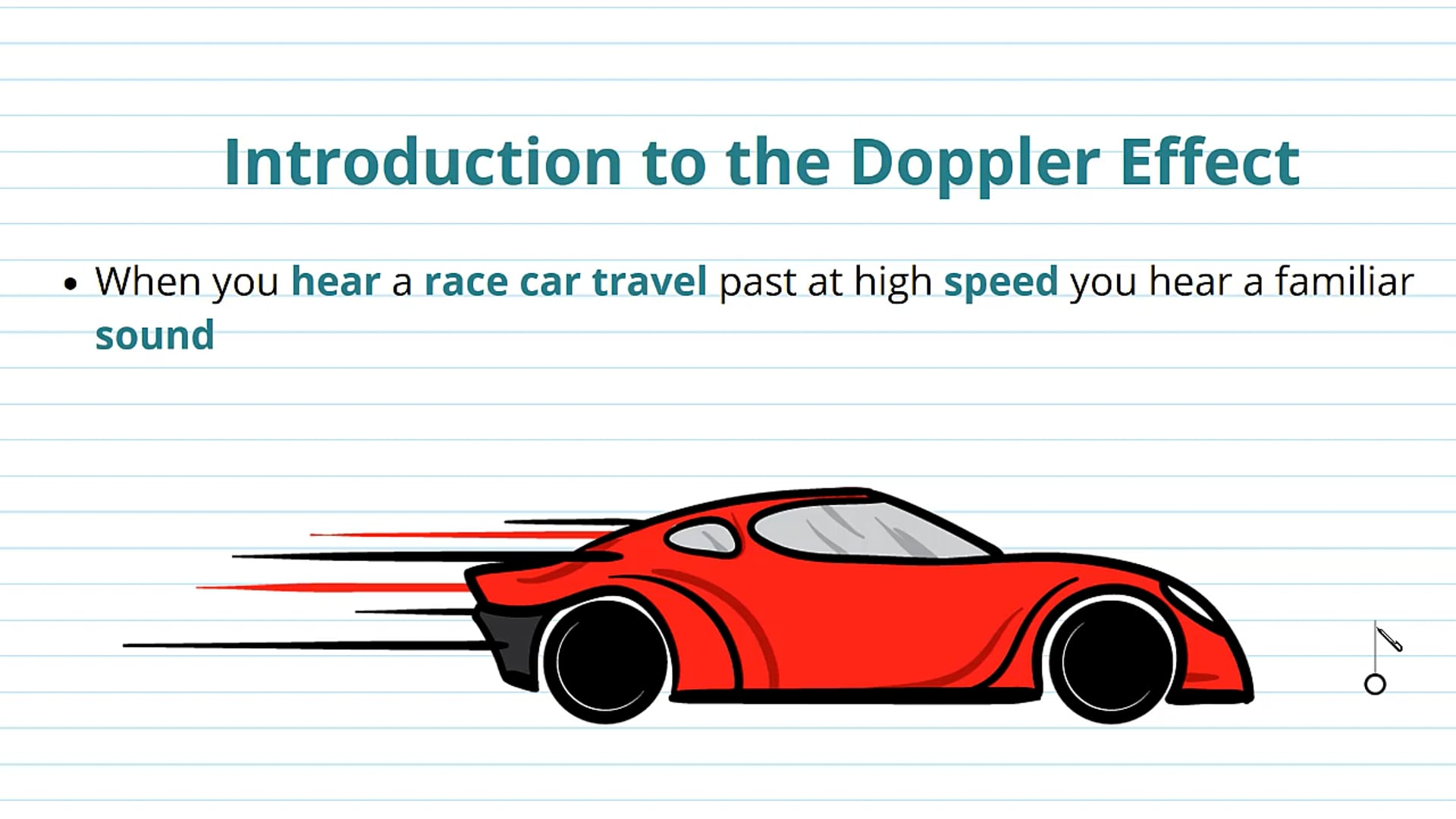 Introduction to the Doppler Effect

• When you hear a race car travel past at high speed you hear a familiar sound